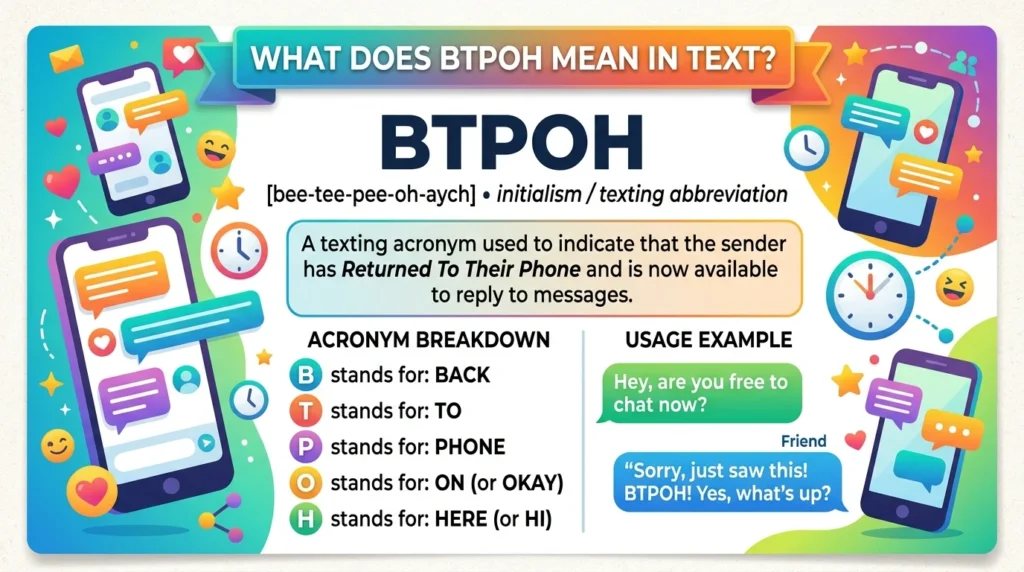 WHAT DOES BTPOH MEAN IN TEXT?

BTPOH

[bee-tee-pee-oh-aych] • initialism / texting abbreviation

A texting acronym used to indicate that the sender has Returned To Their Phone and is now available to reply to messages.

ACRONYM BREAKDOWN

B stands for: BACK

T stands for: TO

P stands for: PHONE

O stands for: ON (or OKAY)

H stands for: HERE (or HI)

USAGE EXAMPLE

Hey, are you free to chat now?

Friend

"Sorry, just saw this! BTPOH! Yes, what's up?